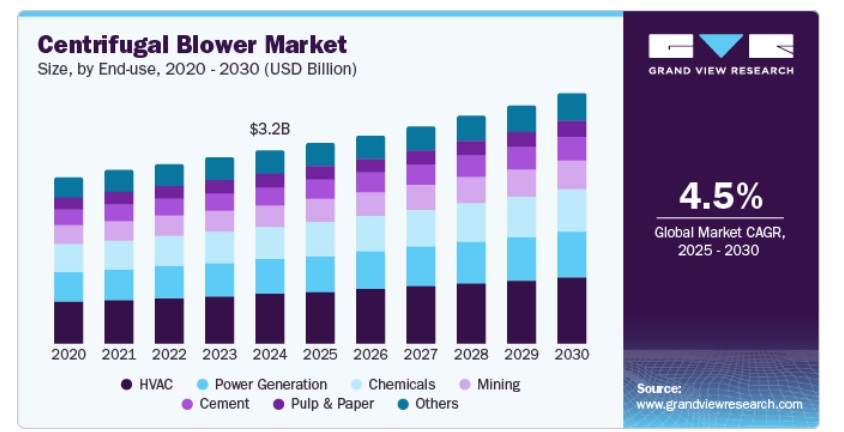 Centrifugal Blower Market
Size, by End-use, 2020 - 2030 (USD Billion)

$3.2B

2020 2021 2022 2023 2024 2025 2026 2027 2028 2029 2030

HVAC Power Generation Chemicals Mining Cement Pulp & Paper Others

GRAND VIEW RESEARCH

4.5%
Global Market CAGR, 2025 - 2030

Source:
www.grandviewresearch.com